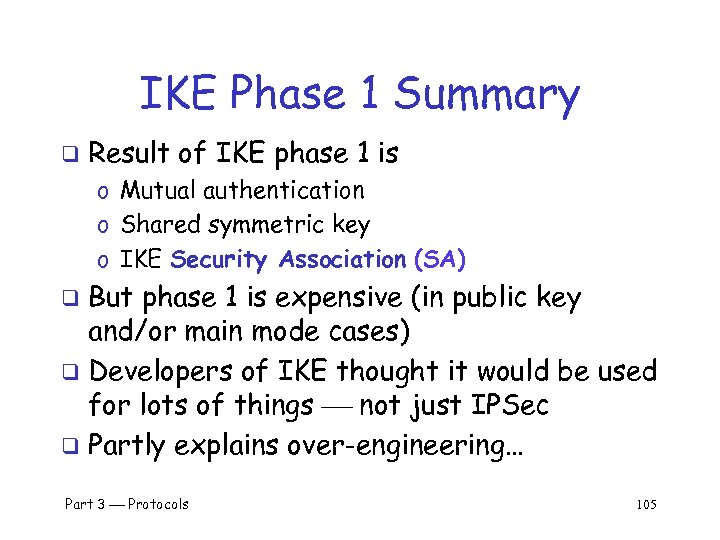 IKE Phase 1 Summary

❑ Result of IKE phase 1 is
o Mutual authentication
o Shared symmetric key
o IKE Security Association (SA)

❑ But phase 1 is expensive (in public key and/or main mode cases)

❑ Developers of IKE thought it would be used for lots of things — not just IPSec

❑ Partly explains over-engineering…

Part 3 — Protocols

105